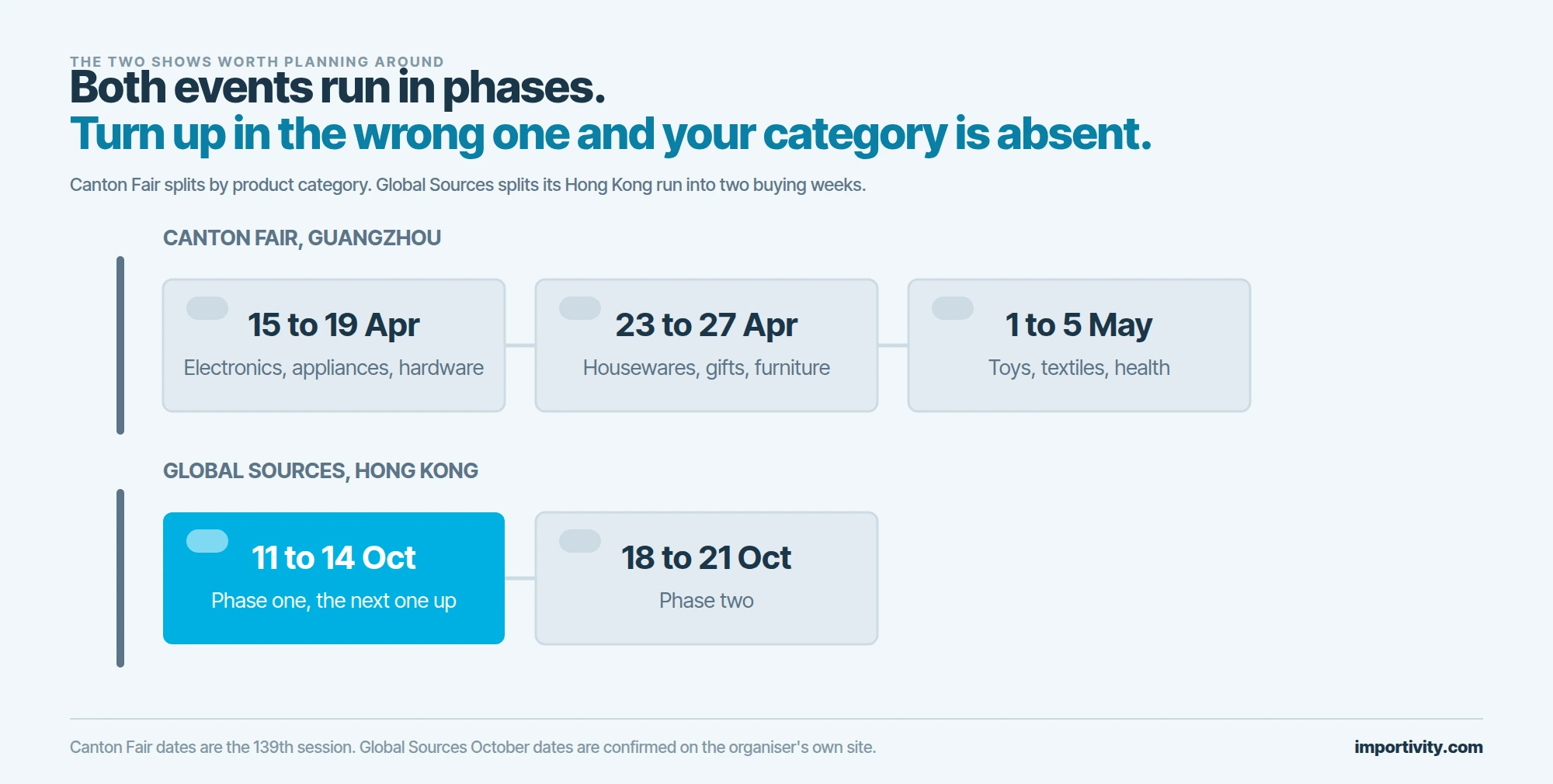 THE TWO SHOWS WORTH PLANNING AROUND

Both events run in phases.
Turn up in the wrong one and your category is absent.

Canton Fair splits by product category. Global Sources splits its Hong Kong run into two buying weeks.

CANTON FAIR, GUANGZHOU

15 to 19 Apr
Electronics, appliances, hardware

23 to 27 Apr
Housewares, gifts, furniture

1 to 5 May
Toys, textiles, health

GLOBAL SOURCES, HONG KONG

11 to 14 Oct
Phase one, the next one up

18 to 21 Oct
Phase two

Canton Fair dates are the 139th session. Global Sources October dates are confirmed on the organiser's own site.

importivity.com